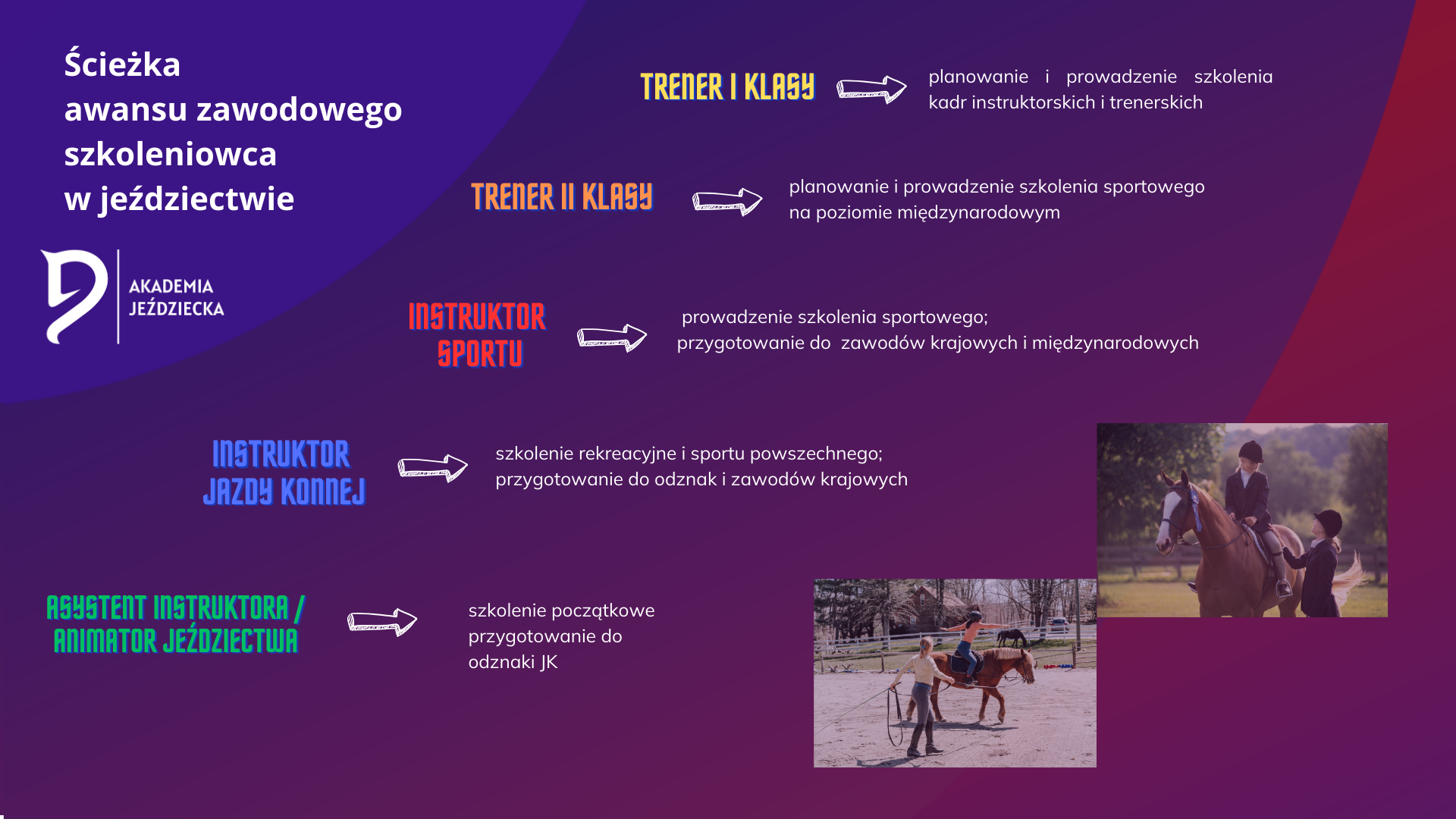 Ścieżka
awansu zawodowego
szkoleniowca
w jeździectwie

AKADEMIA
JEŹDZIECKA

TRENER I KLASY

planowanie i prowadzenie szkolenia kadr instruktorskich i trenerskich

TRENER II KLASY

planowanie i prowadzenie szkolenia sportowego na poziomie międzynarodowym

INSTRUKTOR
SPORTU

prowadzenie szkolenia sportowego;
przygotowanie do zawodów krajowych i międzynarodowych

INSTRUKTOR
JAZDY KONNEJ

szkolenie rekreacyjne i sportu powszechnego;
przygotowanie do odznak i zawodów krajowych

ASYSTENT INSTRUKTORA /
ANIMATOR JEŹDZIECTWA

szkolenie początkowe
przygotowanie do
odznaki JK